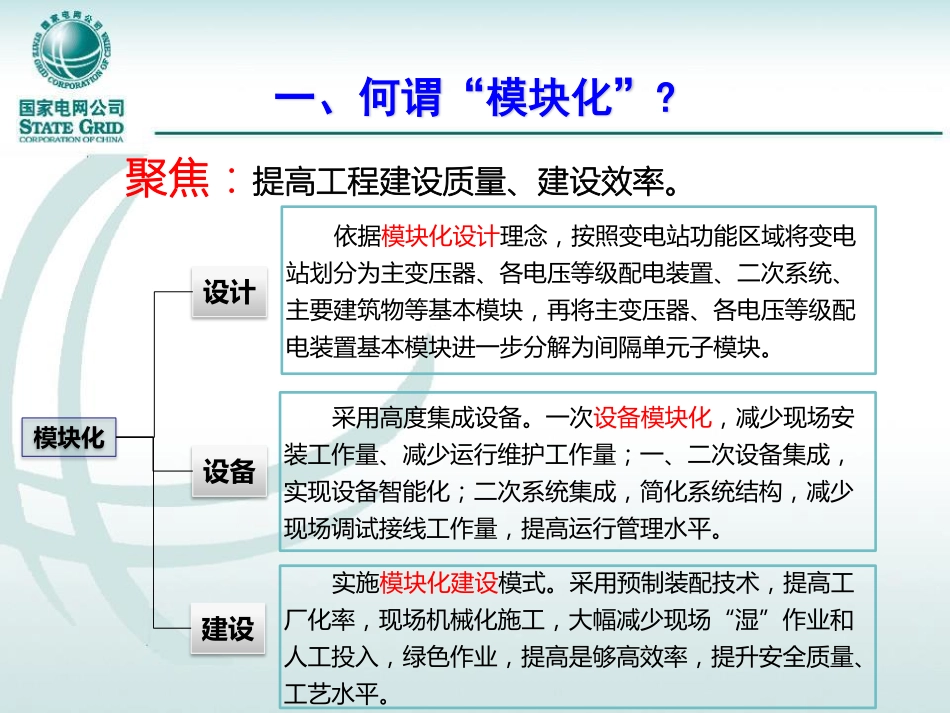 STATE GRID CORPORATION OF CHINA

国家电网公司
STATE GRID
CORPORATION OF CHINA

一、何谓“模块化”？

聚焦：提高工程建设质量、建设效率。

模块化

设计

依据模块化设计理念，按照变电站功能区域将变电站划分为主变压器、各电压等级配电装置、二次系统、主要建筑物等基本模块，再将主变压器、各电压等级配电装置基本模块进一步分解为间隔单元子模块。

设备

采用高度集成设备。一次设备模块化，减少现场安装工作量、减少运行维护工作量；一、二次设备集成，实现设备智能化；二次系统集成，简化系统结构，减少现场调试接线工作量，提高运行管理水平。

建设

实施模块化建设模式。采用预制装配技术，提高工厂化率，现场机械化施工，大幅减少现场“湿”作业和人工投入，绿色作业，提高是够高效率，提升安全质量、工艺水平。